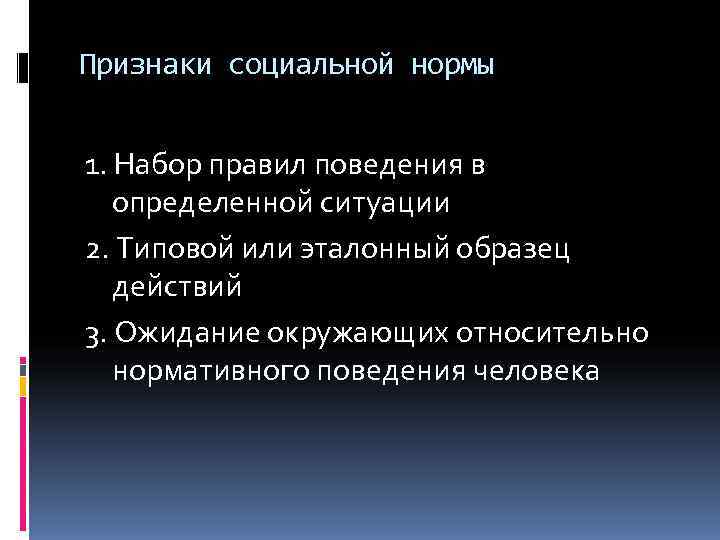 Признаки социальной нормы

1. Набор правил поведения в определенной ситуации

2. Типовой или эталонный образец действий

3. Ожидание окружающих относительно нормативного поведения человека